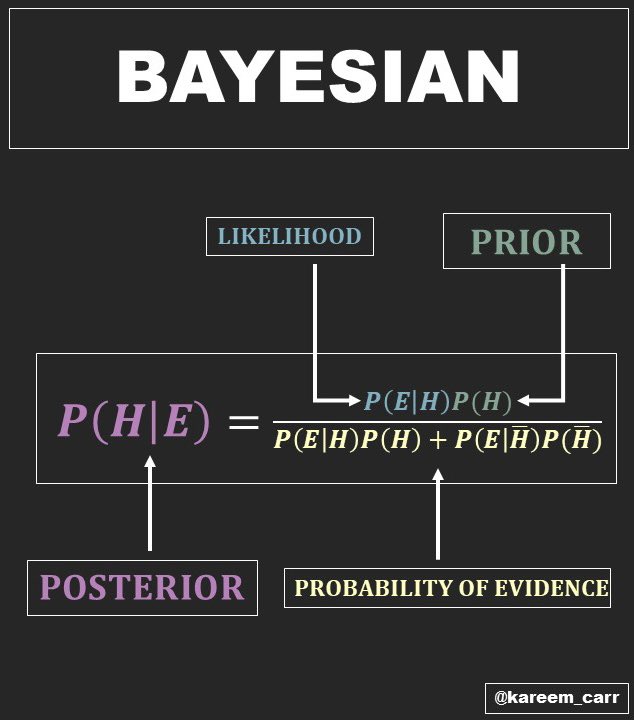 BAYESIAN

LIKELIHOOD

PRIOR

$P(H|E) = \frac{P(E|H)P(H)}{P(E|H)P(H) + P(E|\bar{H})P(\bar{H})}$

POSTERIOR

PROBABILITY OF EVIDENCE

@kareem_carr